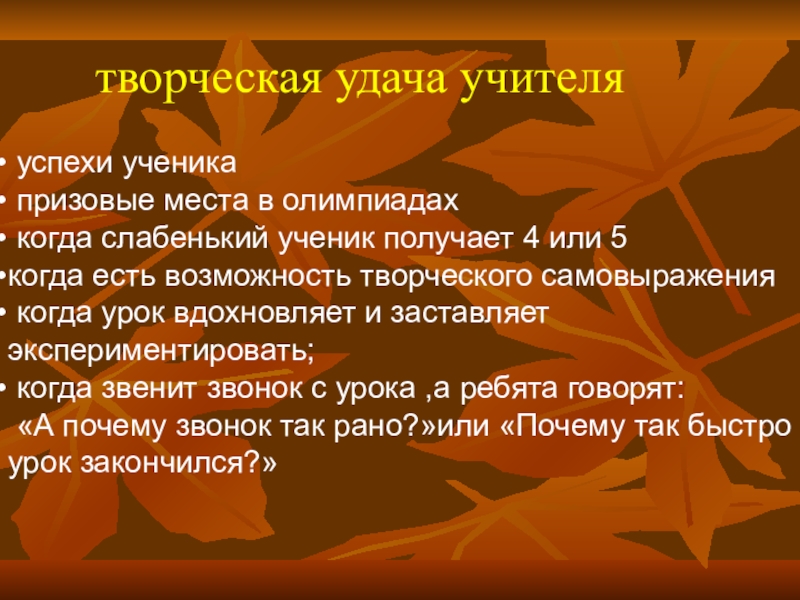 творческая удача учителя

• успехи ученика
• призовые места в олимпиадах
• когда слабенький ученик получает 4 или 5
•когда есть возможность творческого самовыражения
• когда урок вдохновляет и заставляет экспериментировать;
• когда звенит звонок с урока ,а ребята говорят: «А почему звонок так рано?»или «Почему так быстро урок закончился?»